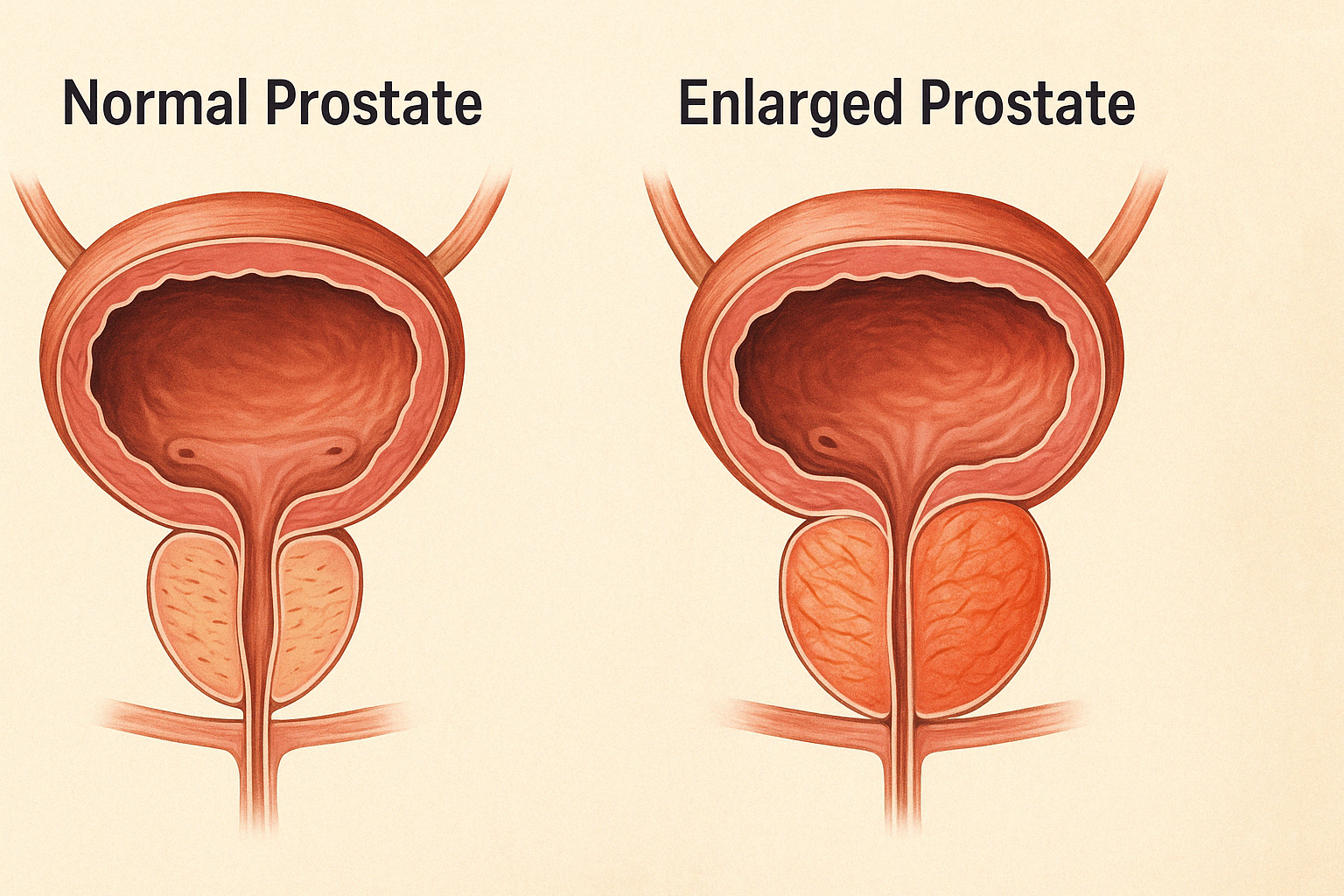 Normal Prostate

Enlarged Prostate